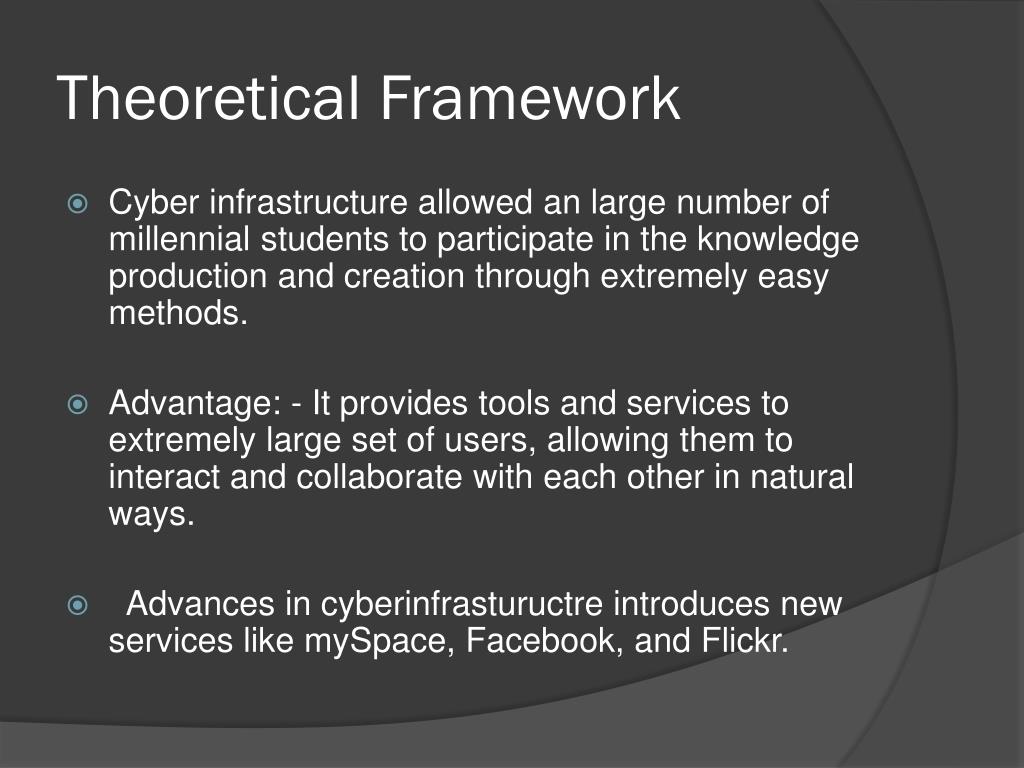 Theoretical Framework

Cyber infrastructure allowed an large number of millennial students to participate in the knowledge production and creation through extremely easy methods.

Advantage: - It provides tools and services to extremely large set of users, allowing them to interact and collaborate with each other in natural ways.

Advances in cyberinfrastuructre introduces new services like mySpace, Facebook, and Flickr.